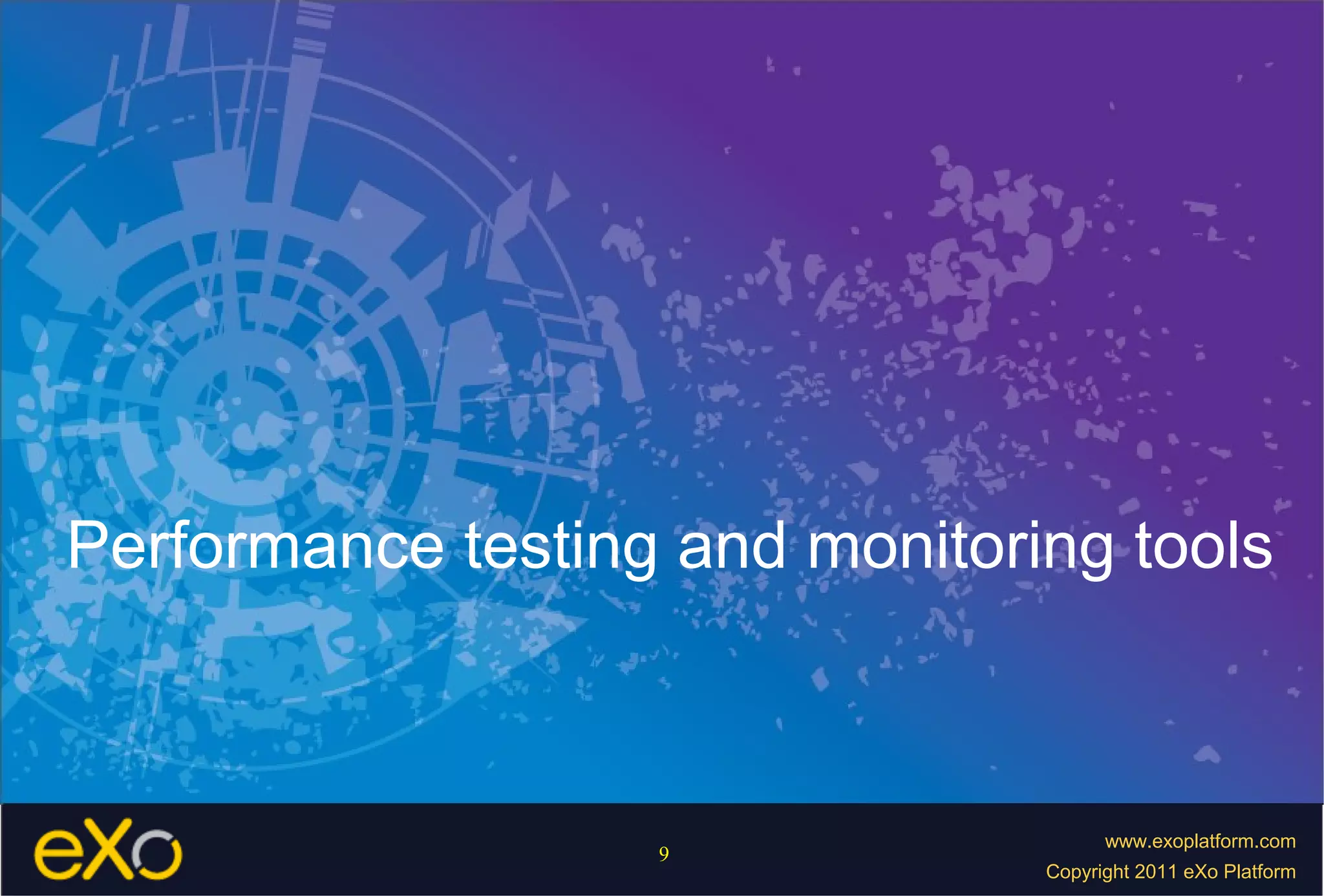 Performance testing and monitoring tools

eXo

9

www.exoplatform.com
Copyright 2011 eXo Platform